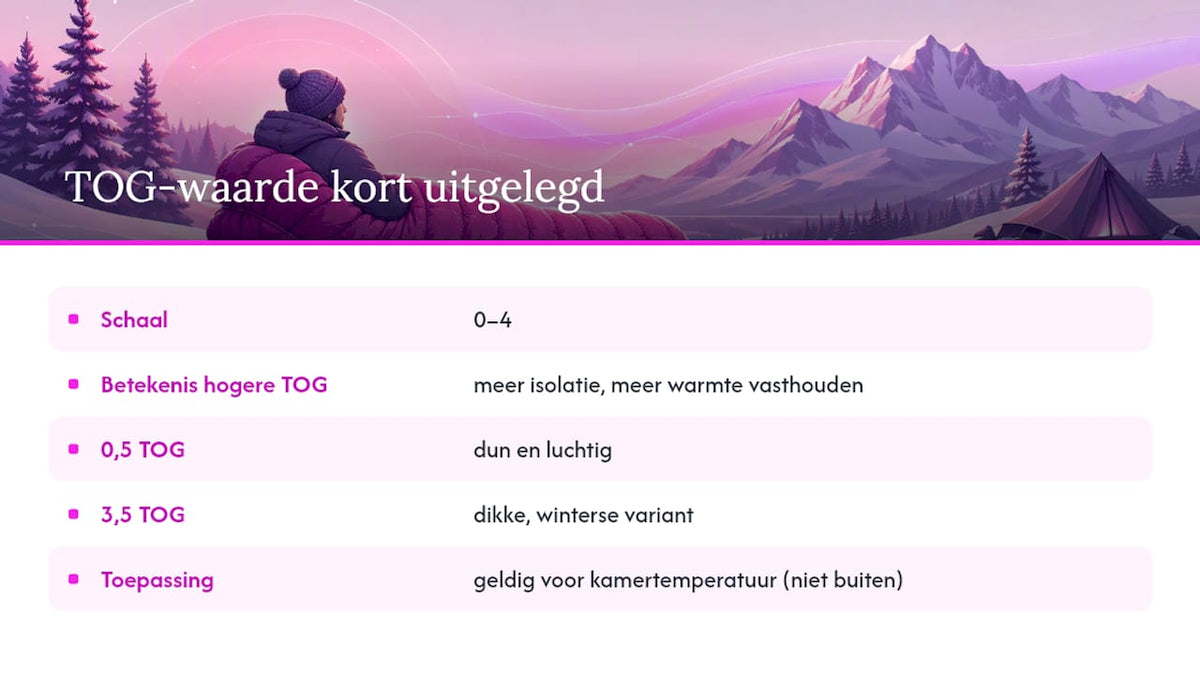 TOG-waarde kort uitgelegd

| | |
|---|---|
| Schaal | 0–4 |
| Betekenis hogere TOG | meer isolatie, meer warmte vasthouden |
| 0,5 TOG | dun en luchtig |
| 3,5 TOG | dikke, winterse variant |
| Toepassing | geldig voor kamertemperatuur (niet buiten) |